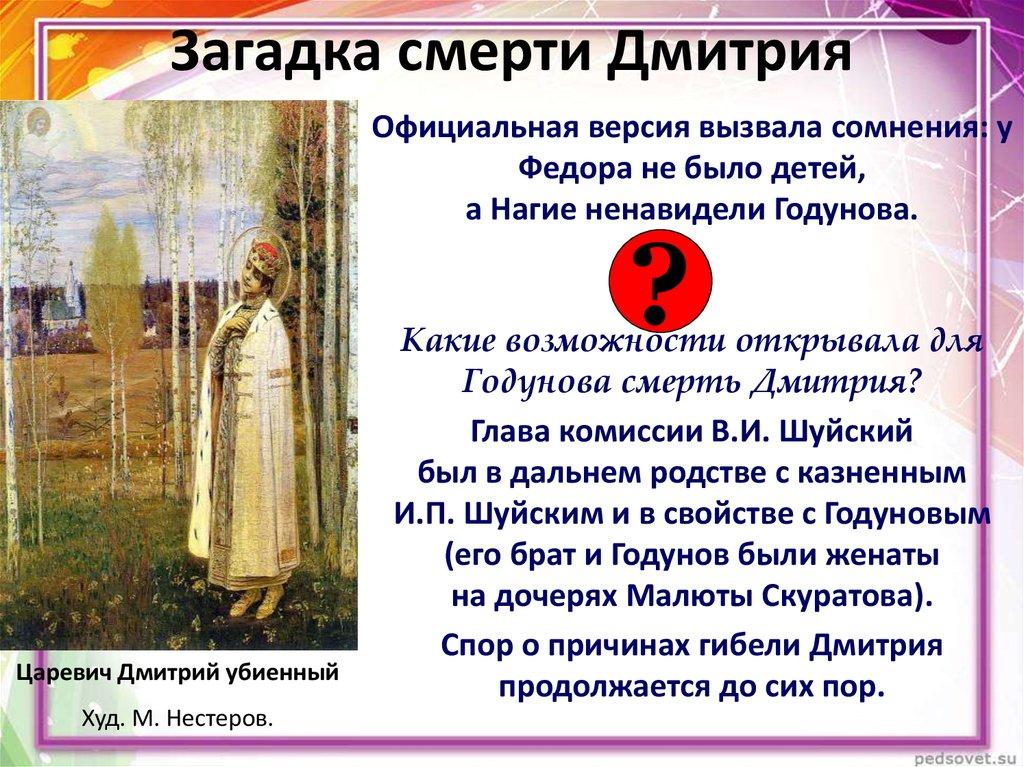 Загадка смерти Дмитрия

Официальная версия вызвала сомнения: у Федора не было детей, а Нагие ненавидели Годунова.

?

Какие возможности открывала для Годунова смерть Дмитрия?

Глава комиссии В.И. Шуйский был в дальнем родстве с казненным И.П. Шуйским и в свойстве с Годуновым (его брат и Годунов были женаты на дочерях Малюты Скуратова).

Спор о причинах гибели Дмитрия продолжается до сих пор.

Царевич Дмитрий убиенный

Худ. М. Нестеров.

pedsovet.su